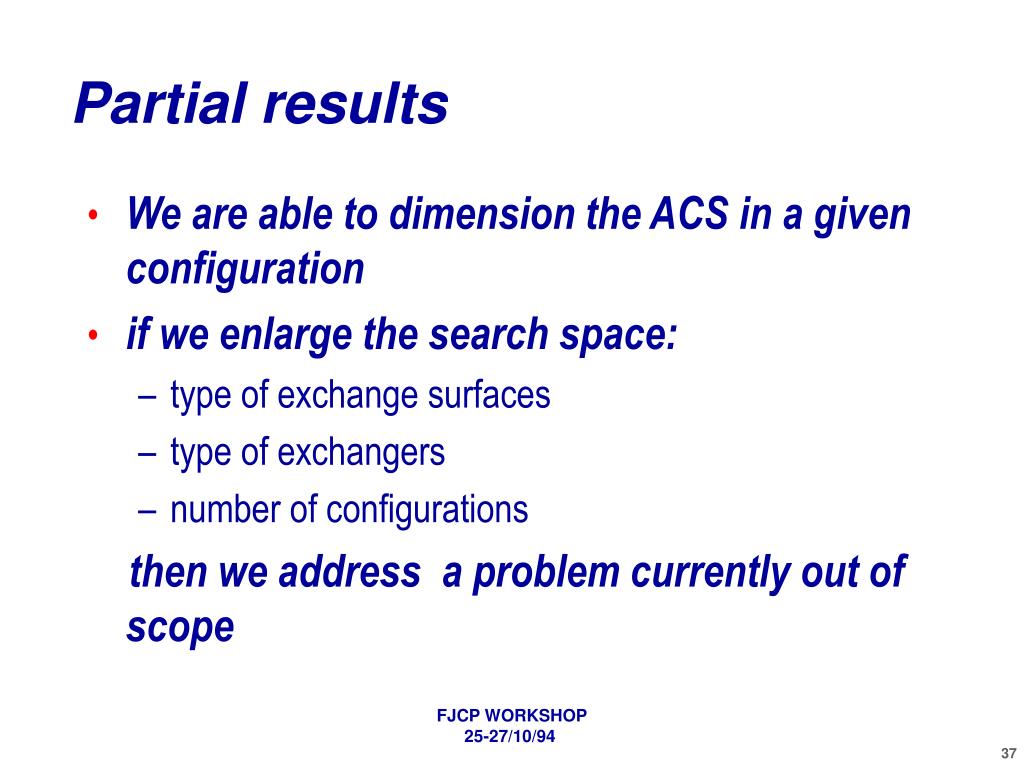 Partial results

• We are able to dimension the ACS in a given configuration
• if we enlarge the search space:
– type of exchange surfaces
– type of exchangers
– number of configurations

then we address  a problem currently out of scope

FJCP WORKSHOP
25-27/10/94

37